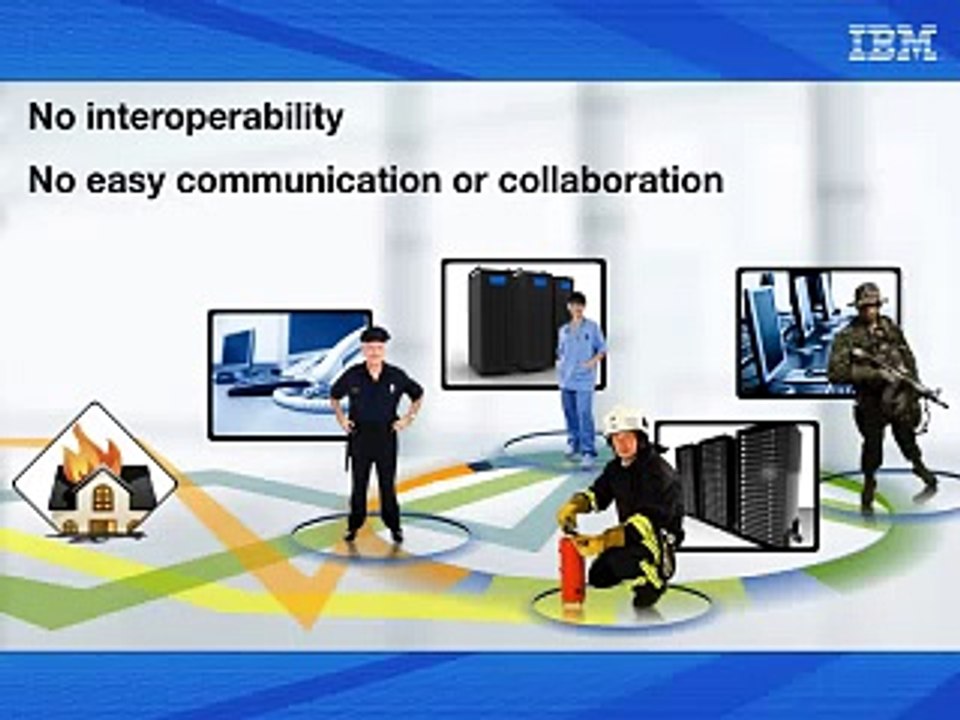 IBM

No interoperability

No easy communication or collaboration